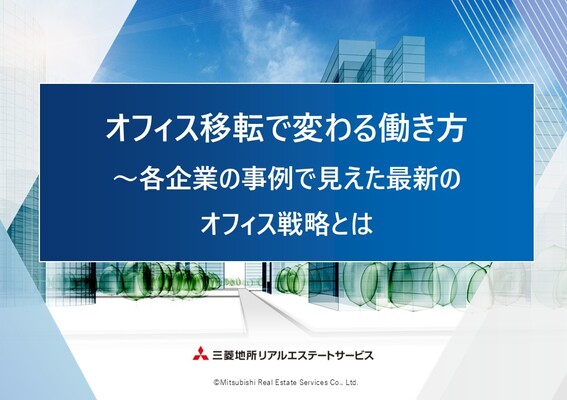 オフィス移転で変わる働き方
～各企業の事例で見えた最新の
オフィス戦略とは

三菱地所リアルエステートサービス

©Mitsubishi Real Estate Services Co., Ltd.